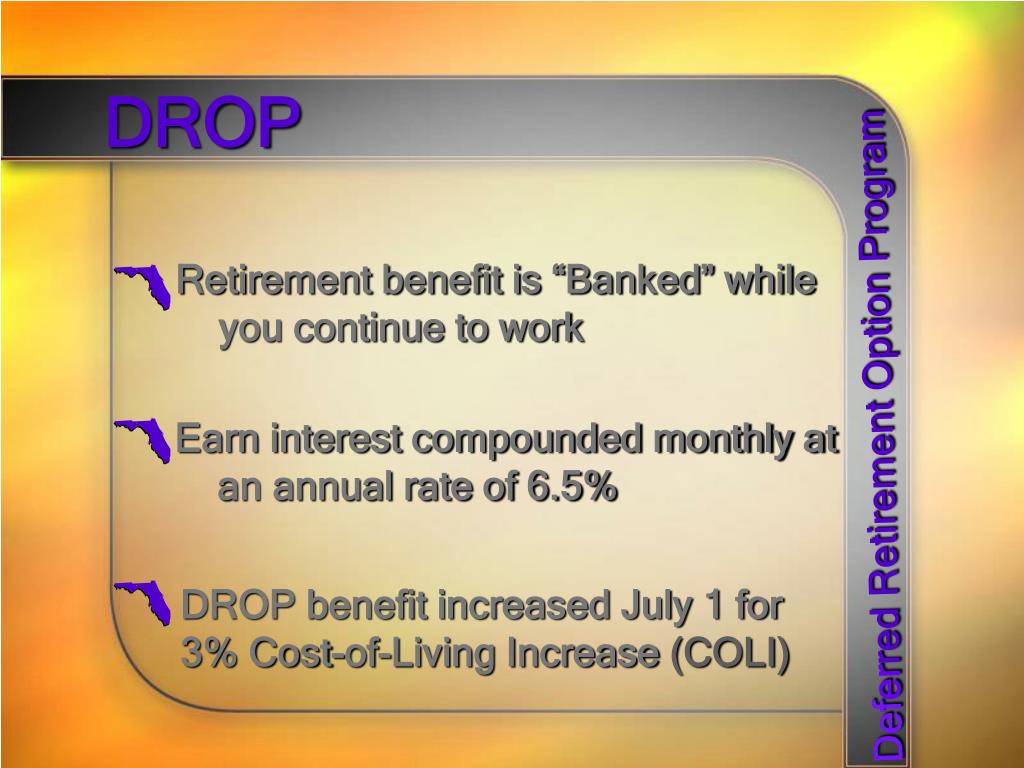 DROP

Retirement benefit is “Banked” while you continue to work

Earn interest compounded monthly at an annual rate of 6.5%

DROP benefit increased July 1 for 3% Cost-of-Living Increase (COLI)

Deferred Retirement Option Program